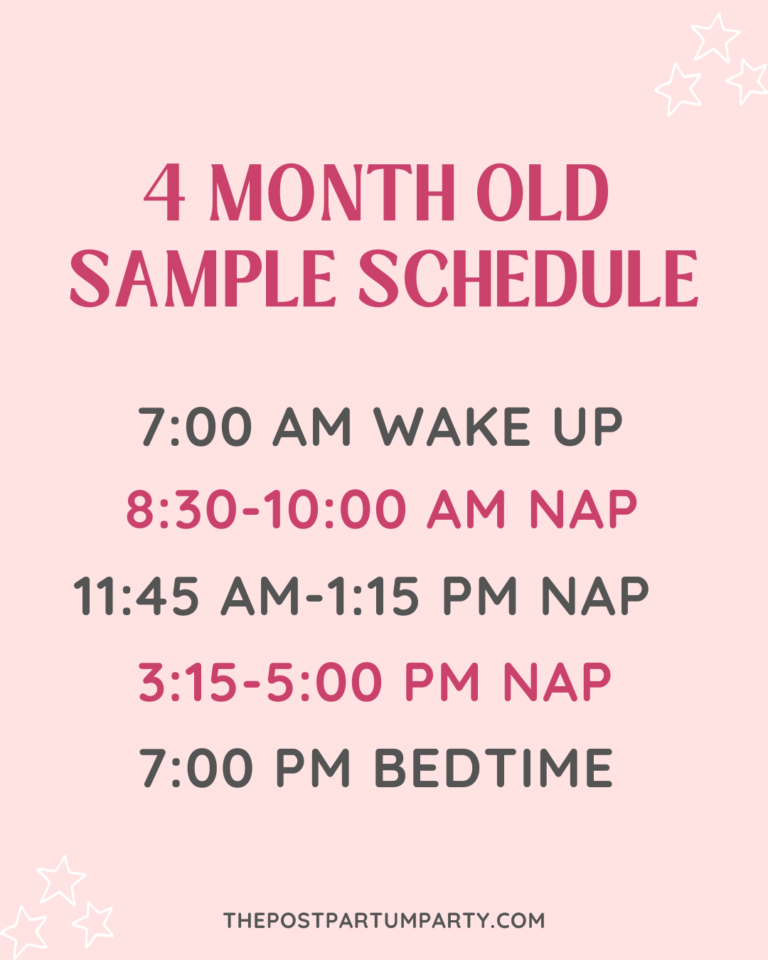 4 MONTH OLD SAMPLE SCHEDULE

7:00 AM WAKE UP

8:30-10:00 AM NAP

11:45 AM-1:15 PM NAP

3:15-5:00 PM NAP

7:00 PM BEDTIME

THEPOSTPARTUMPARTY.COM